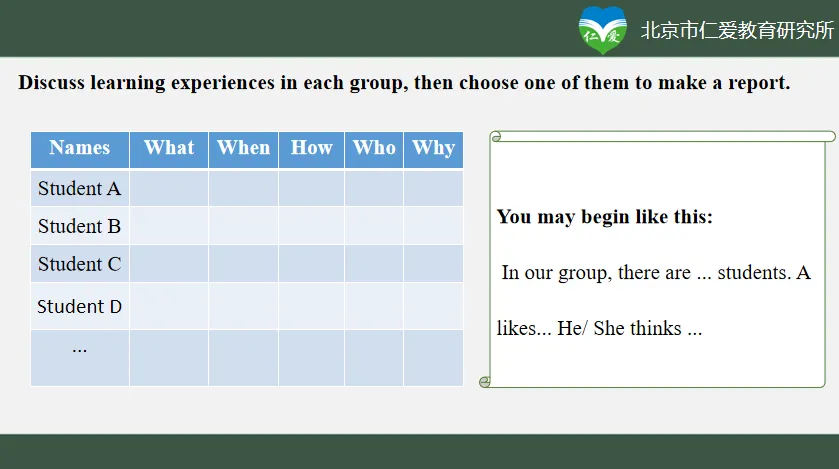 仁爱 北京市仁爱教育研究所

Discuss learning experiences in each group, then choose one of them to make a report.

| Names | What | When | How | Who | Why |
|---|---|---|---|---|---|
| Student A | | | | | |
| Student B | | | | | |
| Student C | | | | | |
| Student D | | | | | |
| ... | | | | | |

You may begin like this:

In our group, there are ... students. A likes... He/ She thinks ...